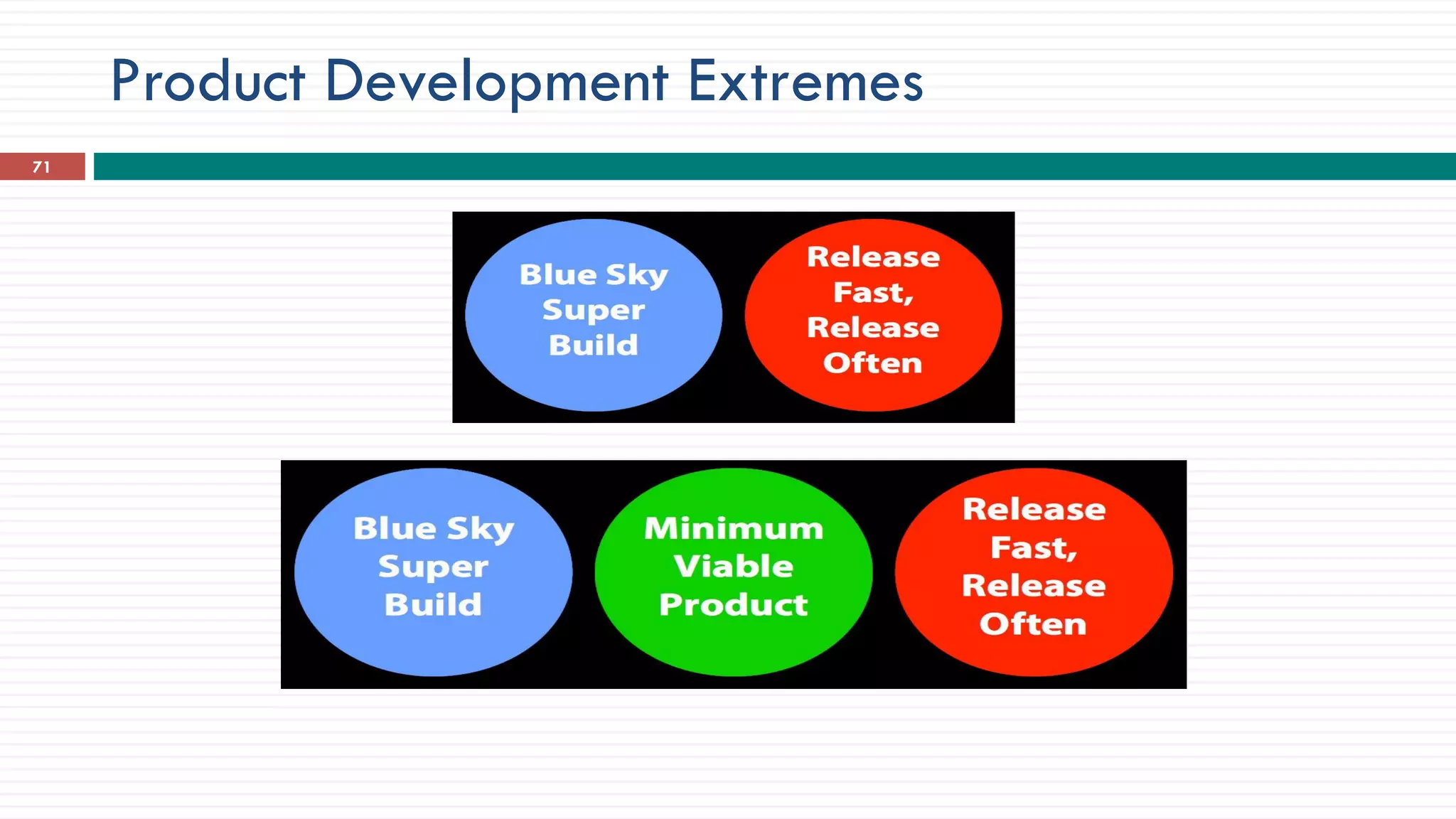 Product Development Extremes

71

Blue Sky Super Build

Release Fast, Release Often

Blue Sky Super Build

Minimum Viable Product

Release Fast, Release Often